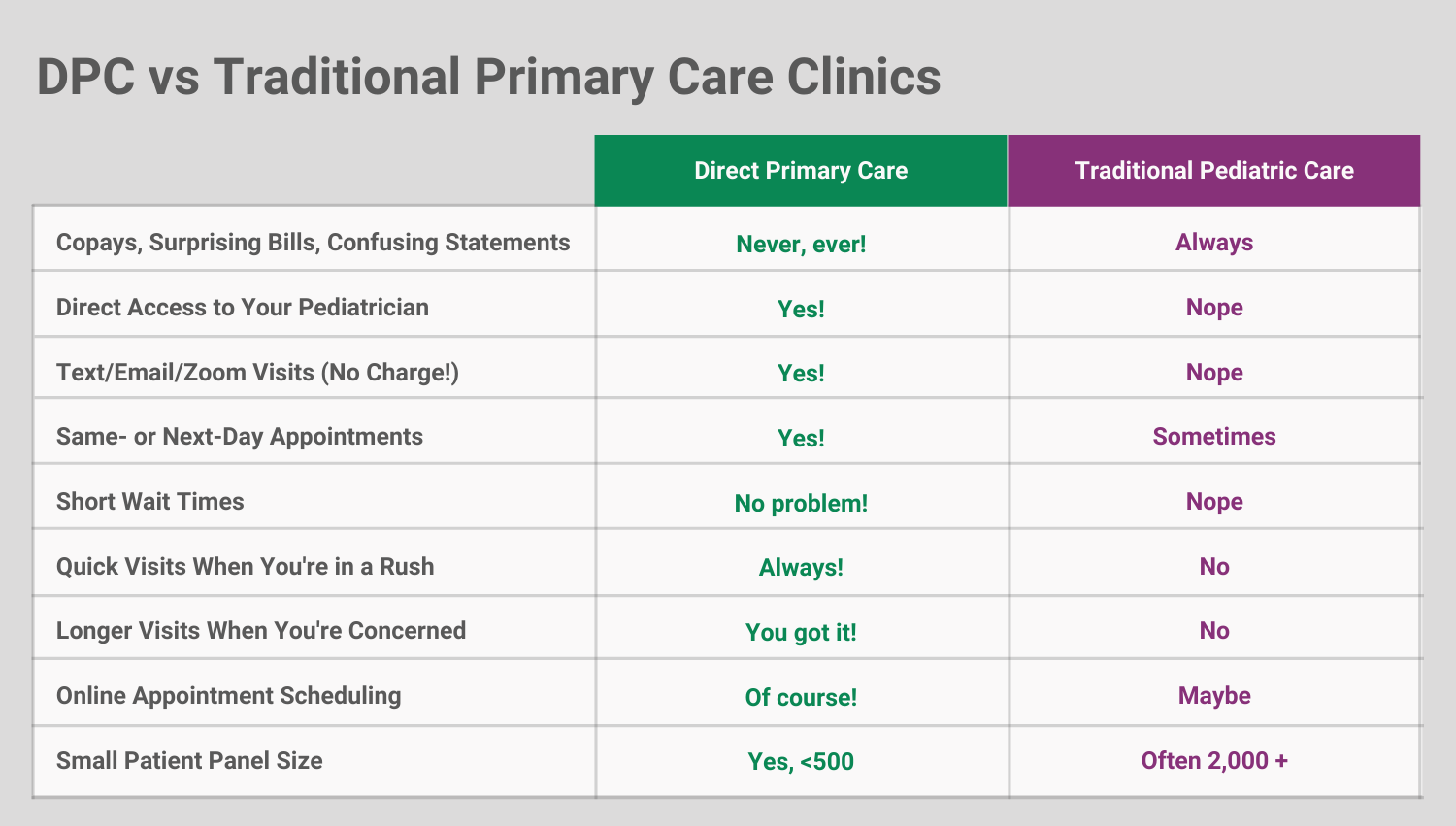 DPC vs Traditional Primary Care Clinics

| | Direct Primary Care | Traditional Pediatric Care |
|---|---|---|
| Copays, Surprising Bills, Confusing Statements | Never, ever! | Always |
| Direct Access to Your Pediatrician | Yes! | Nope |
| Text/Email/Zoom Visits (No Charge!) | Yes! | Nope |
| Same- or Next-Day Appointments | Yes! | Sometimes |
| Short Wait Times | No problem! | Nope |
| Quick Visits When You're in a Rush | Always! | No |
| Longer Visits When You're Concerned | You got it! | No |
| Online Appointment Scheduling | Of course! | Maybe |
| Small Patient Panel Size | Yes, <500 | Often 2,000 + |